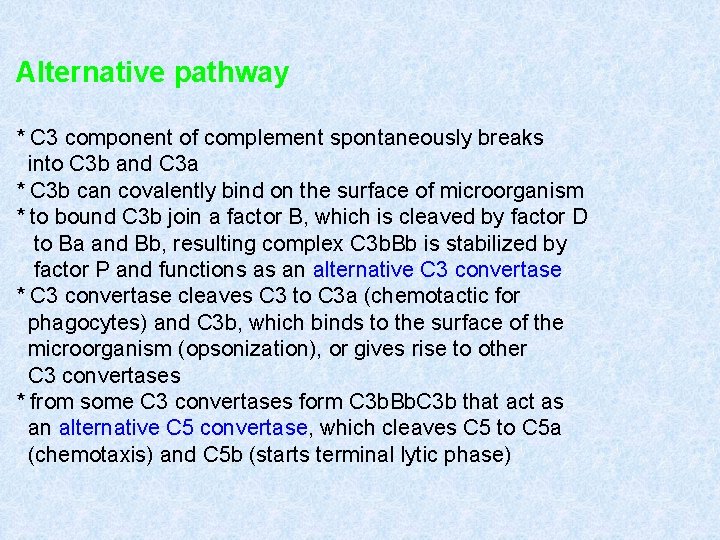 Alternative pathway

* C3 component of complement spontaneously breaks into C3b and C3a
* C3b can covalently bind on the surface of microorganism
* to bound C3b join a factor B, which is cleaved by factor D to Ba and Bb, resulting complex C3bBb is stabilized by factor P and functions as an alternative C3 convertase
* C3 convertase cleaves C3 to C3a (chemotactic for phagocytes) and C3b, which binds to the surface of the microorganism (opsonization), or gives rise to other C3 convertases
* from some C3 convertases form C3bBbC3b that act as an alternative C5 convertase, which cleaves C5 to C5a (chemotaxis) and C5b (starts terminal lytic phase)